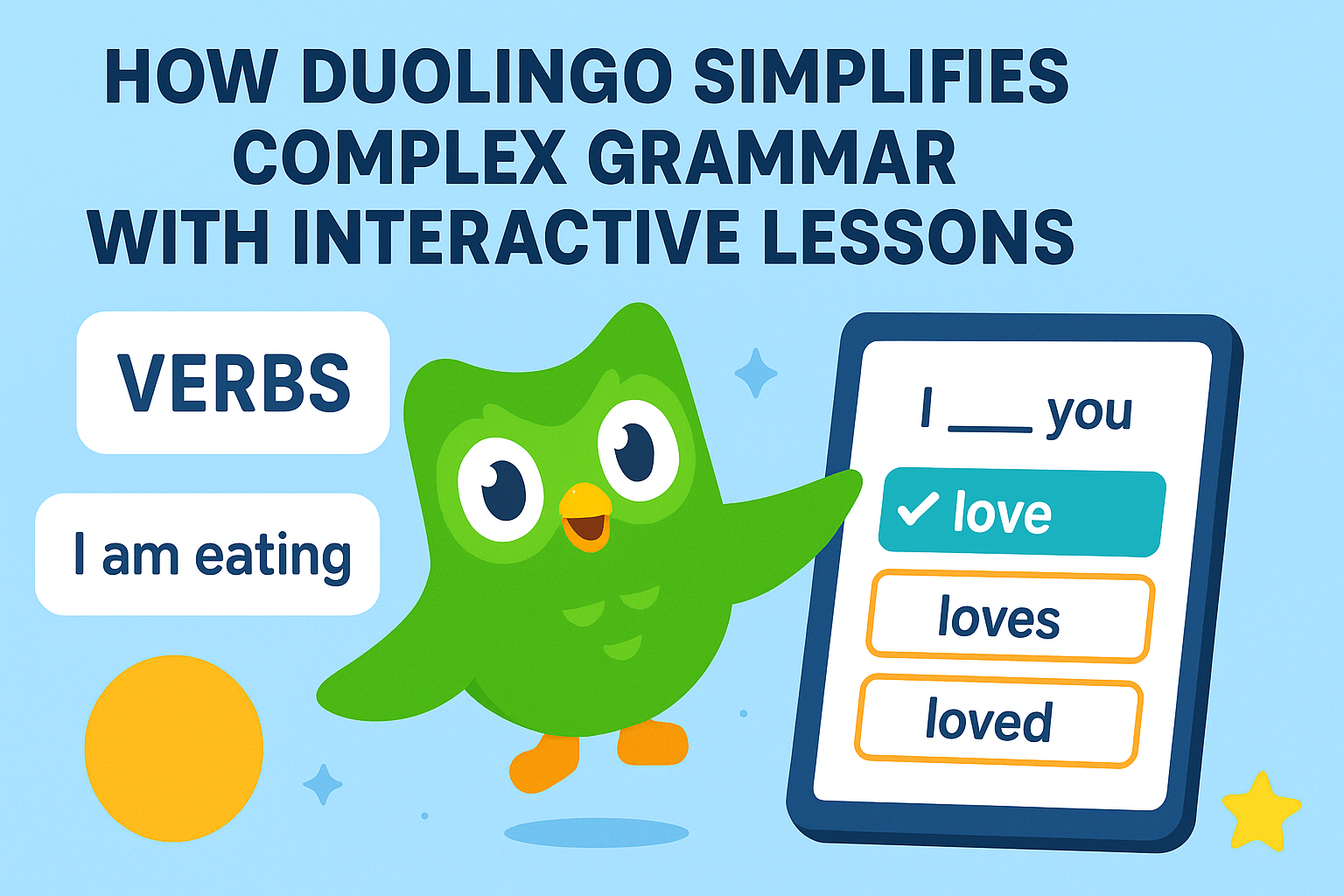 HOW DUOLINGO SIMPLIFIES COMPLEX GRAMMAR WITH INTERACTIVE LESSONS

VERBS

I am eating

I ___ you

✓ love

loves

loved